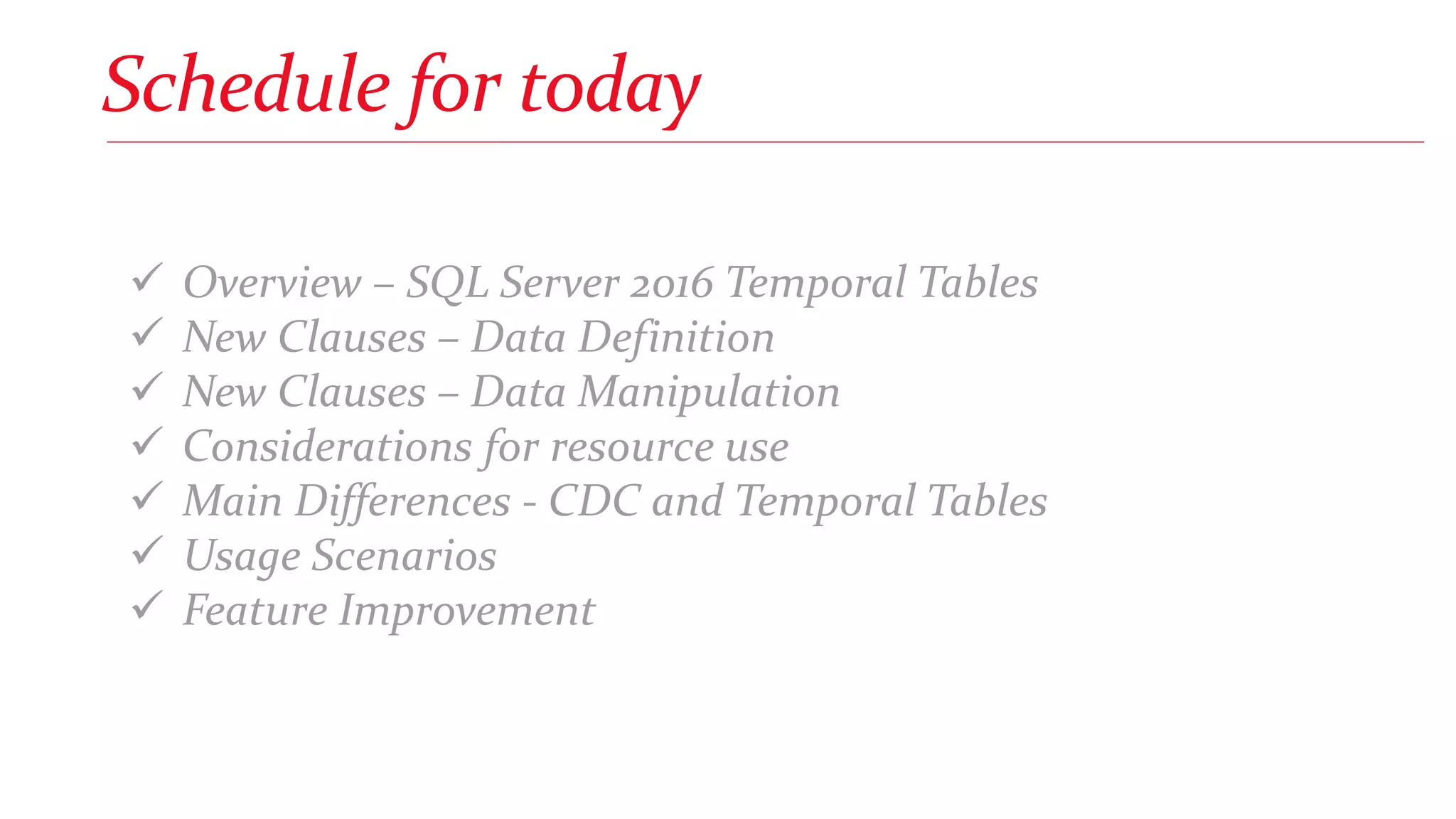 Schedule for today

✓ Overview – SQL Server 2016 Temporal Tables
✓ New Clauses – Data Definition
✓ New Clauses – Data Manipulation
✓ Considerations for resource use
✓ Main Differences - CDC and Temporal Tables
✓ Usage Scenarios
✓ Feature Improvement